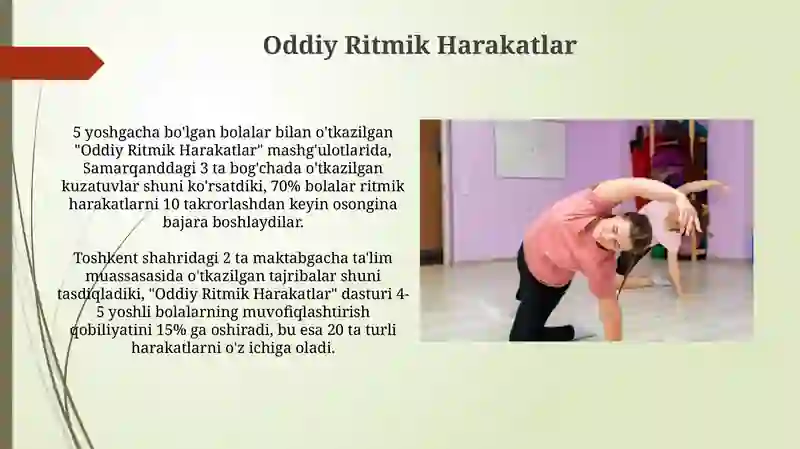 Oddiy Ritmik Harakatlar

5 yoshgacha bo'lgan bolalar bilan o'tkazilgan "Oddiy Ritmik Harakatlar" mashg'ulotlarida, Samarqanddagi 3 ta bog'chada o'tkazilgan kuzatuvlar shuni ko'rsatdiki, 70% bolalar ritmik harakatlarni 10 takrorlashdan keyin osongina bajara boshlaydilar.

Toshkent shahridagi 2 ta maktabgacha ta'lim muassasasida o'tkazilgan tajribalar shuni tasdiqladiki, "Oddiy Ritmik Harakatlar" dasturi 4-5 yoshli bolalarning muvofiqlashtirish qobiliyatini 15% ga oshiradi, bu esa 20 ta turli harakatlarni o'z ichiga oladi.